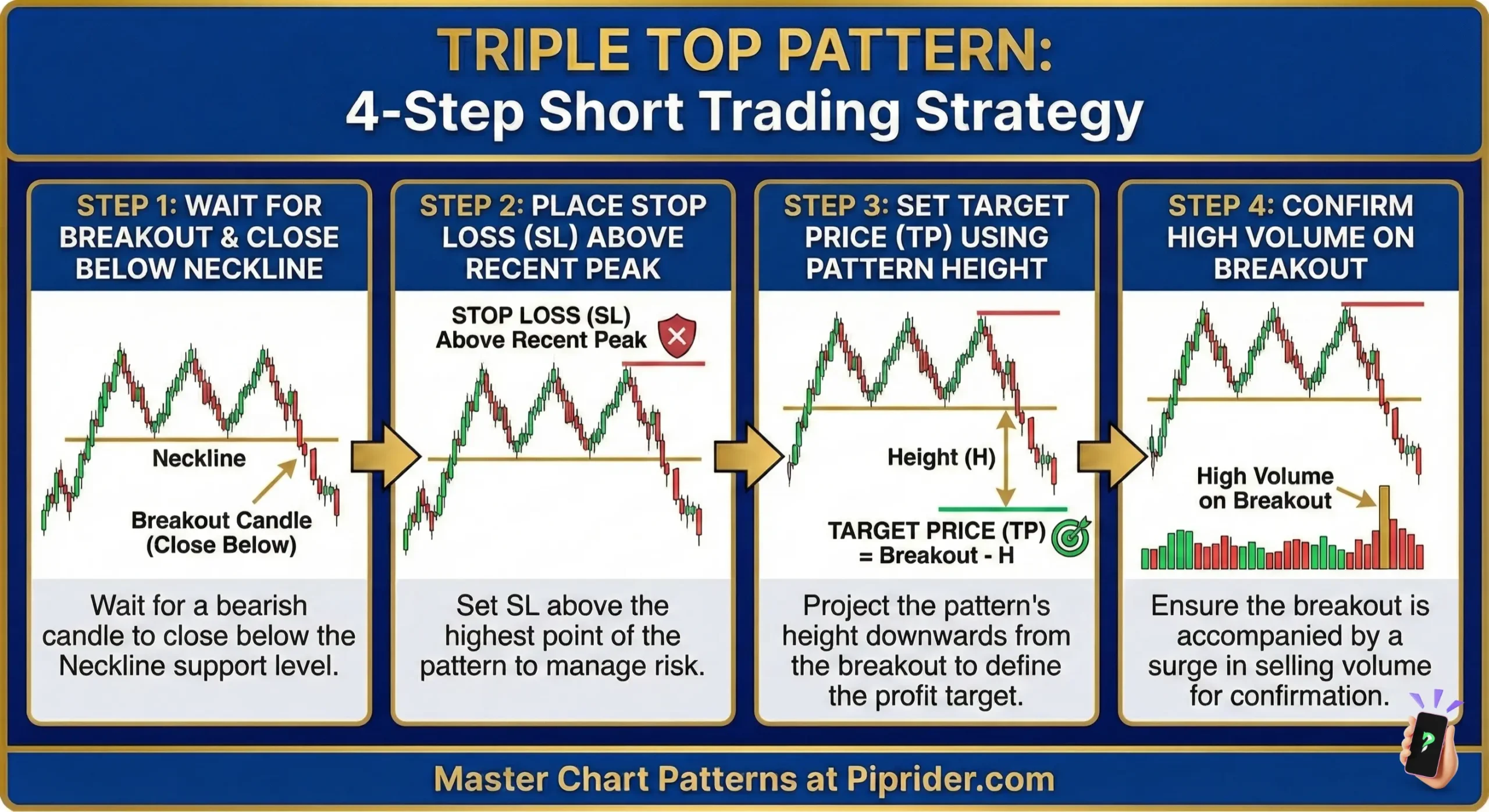 TRIPLE TOP PATTERN:
4-Step Short Trading Strategy

STEP 1: WAIT FOR BREAKOUT & CLOSE BELOW NECKLINE

Neckline

Breakout Candle (Close Below)

Wait for a bearish candle to close below the Neckline support level.

STEP 2: PLACE STOP LOSS (SL) ABOVE RECENT PEAK

STOP LOSS (SL) Above Recent Peak

Set SL above the highest point of the pattern to manage risk.

STEP 3: SET TARGET PRICE (TP) USING PATTERN HEIGHT

Height (H)

TARGET PRICE (TP) = Breakout - H

Project the pattern's height downwards from the breakout to define the profit target.

STEP 4: CONFIRM HIGH VOLUME ON BREAKOUT

High Volume on Breakout

Ensure the breakout is accompanied by a surge in selling volume for confirmation.

Master Chart Patterns at Piprider.com